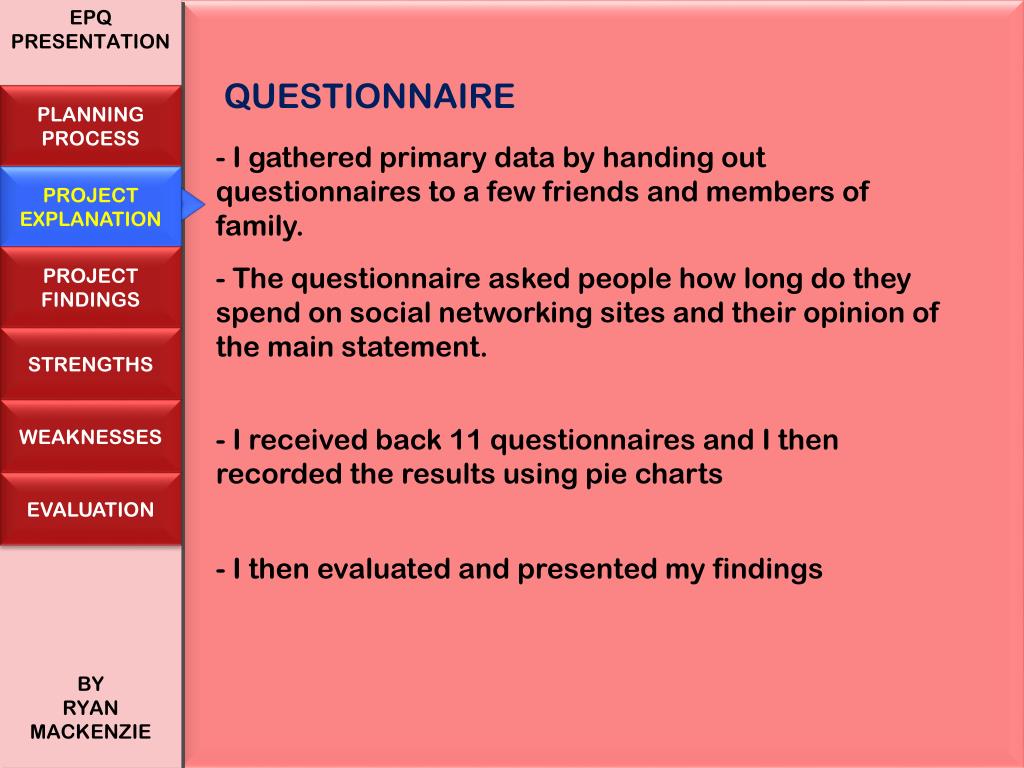 EPQ PRESENTATION

PLANNING PROCESS

PROJECT EXPLANATION

PROJECT FINDINGS

STRENGTHS

WEAKNESSES

EVALUATION

BY RYAN MACKENZIE

QUESTIONNAIRE

- I gathered primary data by handing out questionnaires to a few friends and members of family.

- The questionnaire asked people how long do they spend on social networking sites and their opinion of the main statement.

- I received back 11 questionnaires and I then recorded the results using pie charts

- I then evaluated and presented my findings